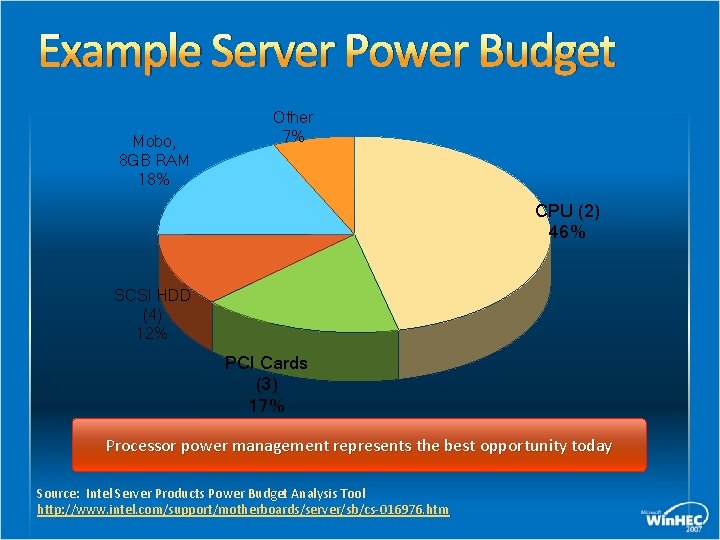 Example Server Power Budget

Other 7%

Mobo, 8GB RAM 18%

CPU (2) 46%

SCSI HDD (4) 12%

PCI Cards (3) 17%

Processor power management represents the best opportunity today

Source: Intel Server Products Power Budget Analysis Tool
http://www.intel.com/support/motherboards/server/sb/cs-016976.htm

Microsoft WinHEC 2007